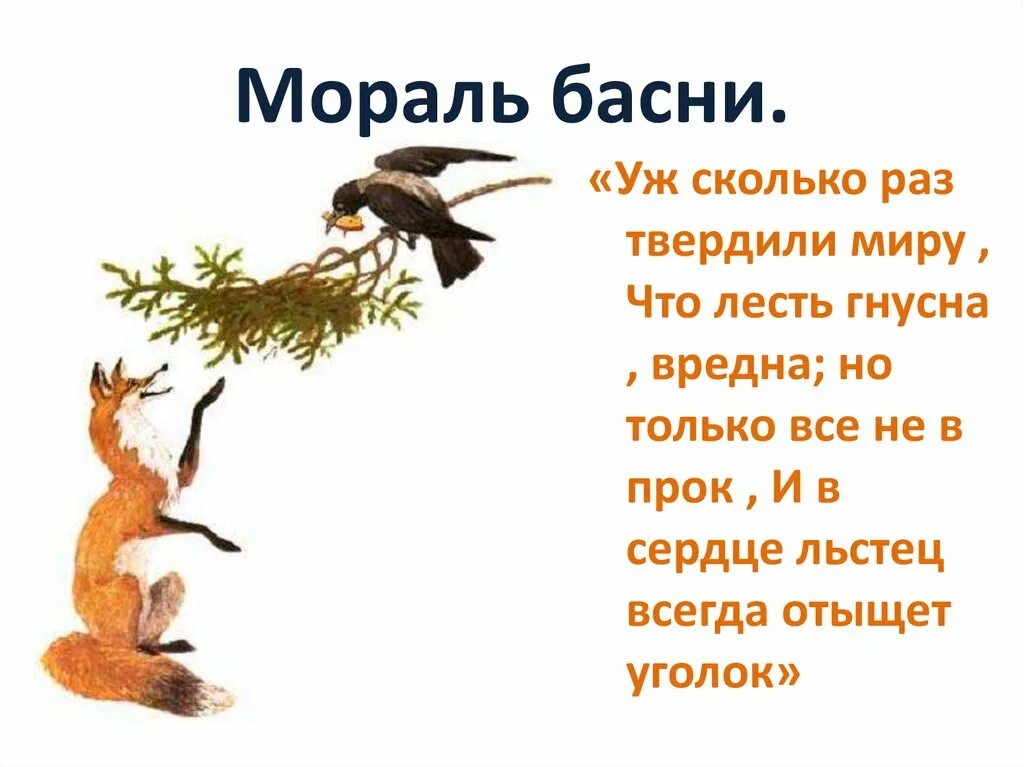 Мораль басни.

«Уж сколько раз твердили миру , Что лесть гнусна , вредна; но только все не в прок , И в сердце льстец всегда отыщет уголок»